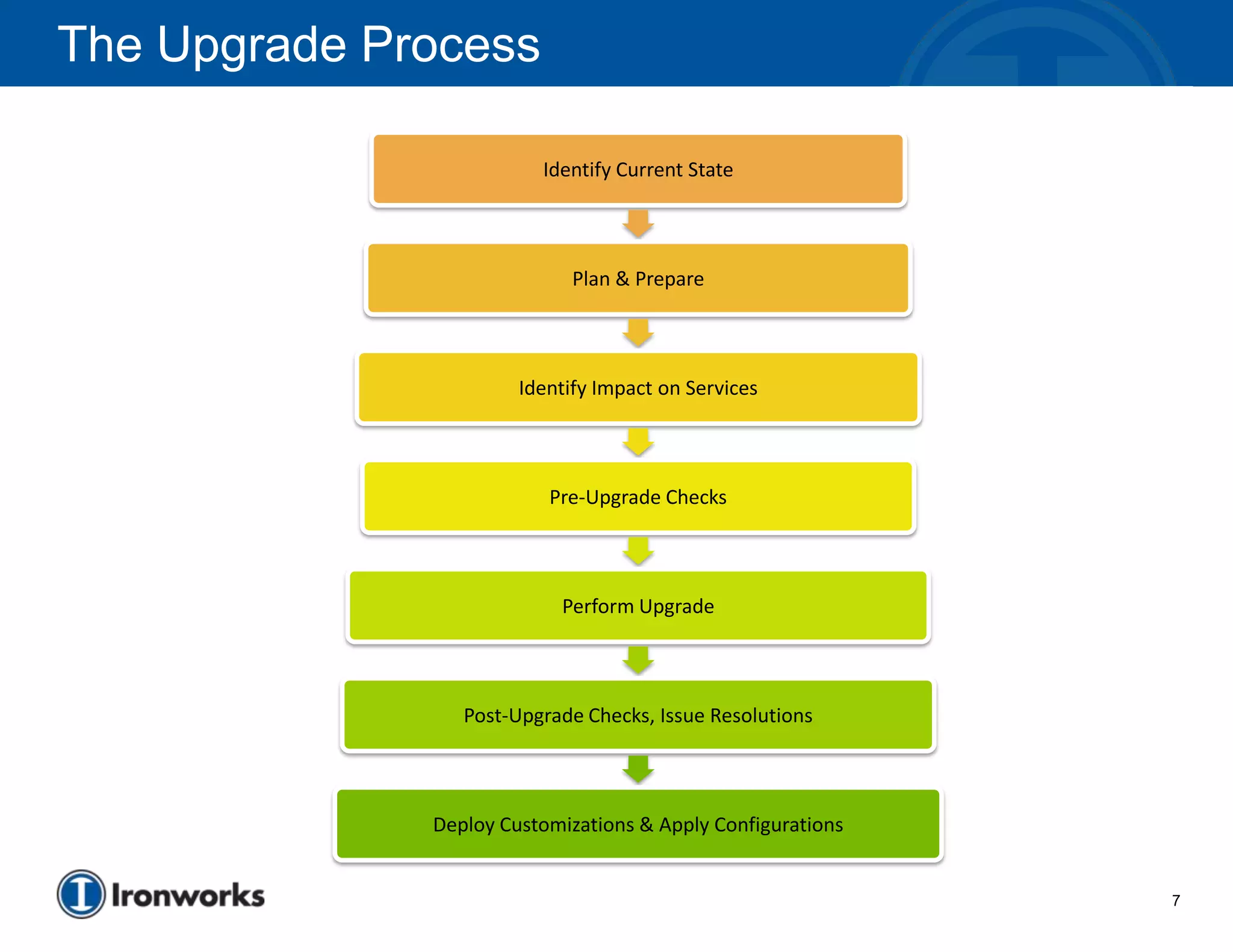 The Upgrade Process

Identify Current State

Plan & Prepare

Identify Impact on Services

Pre-Upgrade Checks

Perform Upgrade

Post-Upgrade Checks, Issue Resolutions

Deploy Customizations & Apply Configurations

Ironworks

7